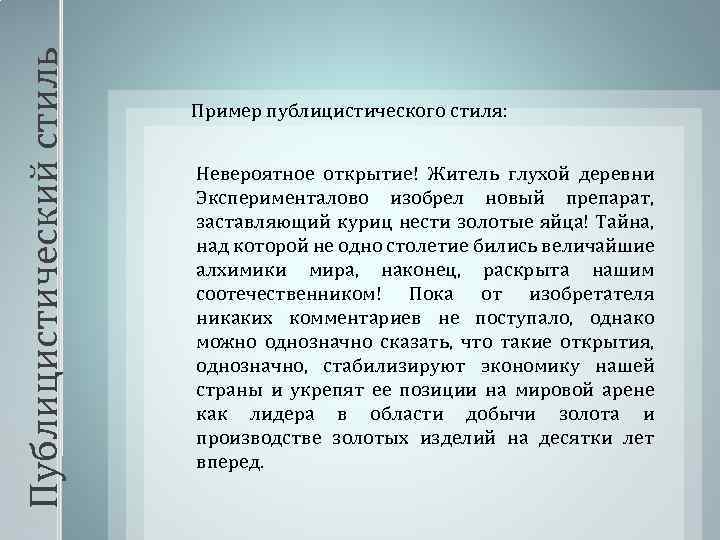 Публицистический стиль

Пример публицистического стиля:

Невероятное открытие! Житель глухой деревни Эксперименталово изобрел новый препарат, заставляющий куриц нести золотые яйца! Тайна, над которой не одно столетие бились величайшие алхимики мира, наконец, раскрыта нашим соотечественником! Пока от изобретателя никаких комментариев не поступало, однако можно однозначно сказать, что такие открытия, однозначно, стабилизируют экономику нашей страны и укрепят ее позиции на мировой арене как лидера в области добычи золота и производстве золотых изделий на десятки лет вперед.